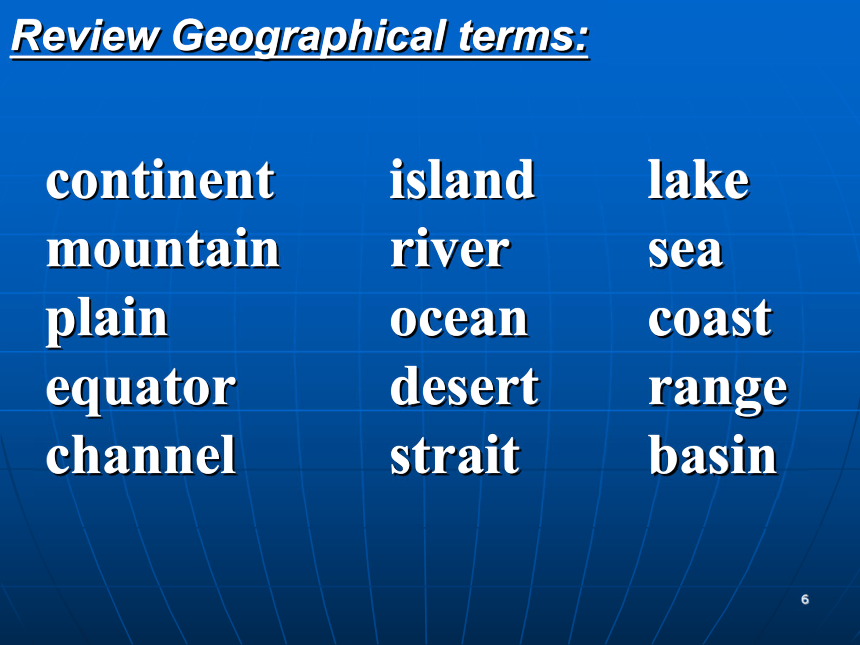 Review Geographical terms:

continent
mountain
plain
equator
channel

island
river
ocean
desert
strait

lake
sea
coast
range
basin

6